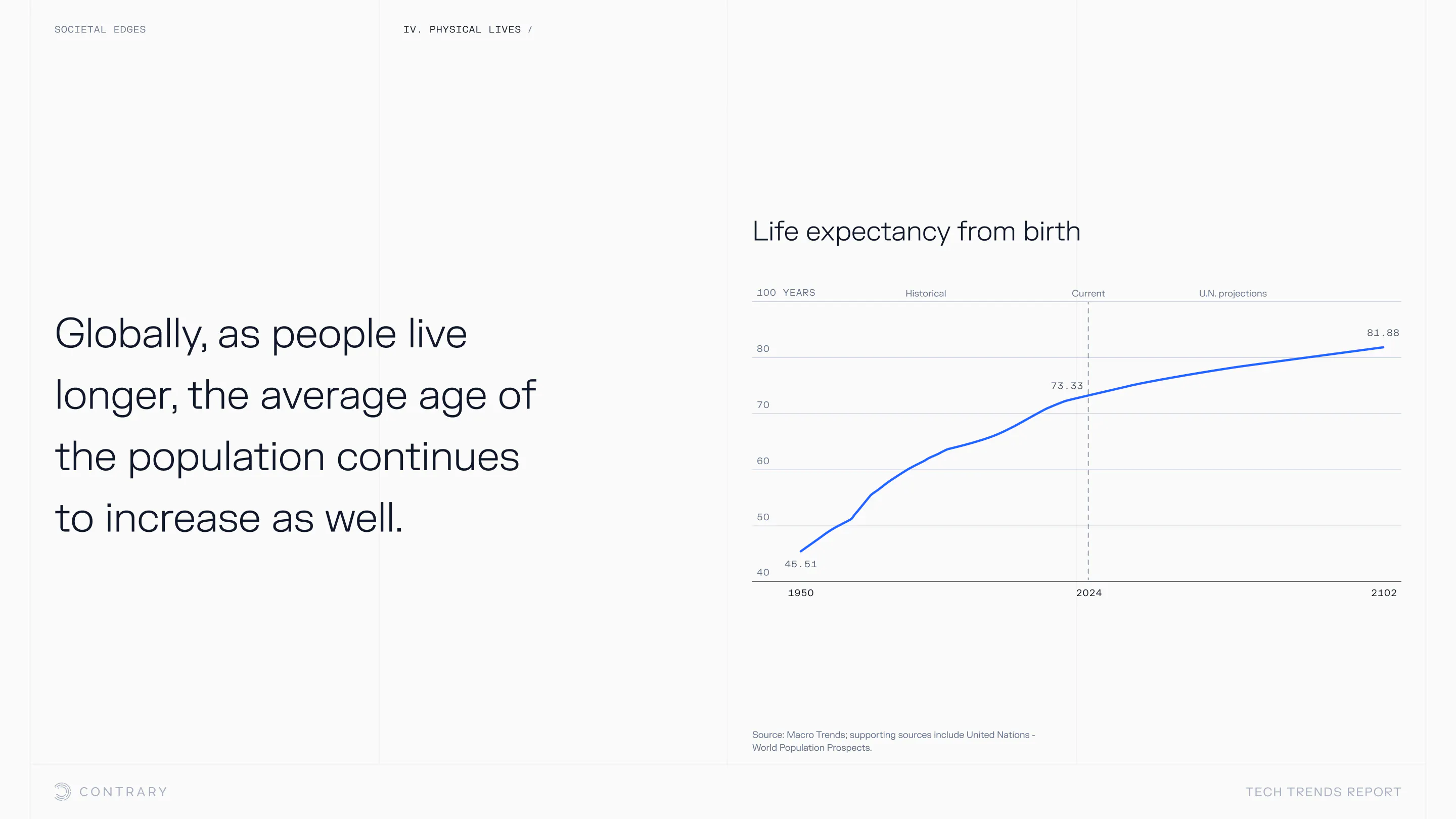 SOCIETAL EDGES

IV. PHYSICAL LIVES /

Globally, as people live longer, the average age of the population continues to increase as well.

Life expectancy from birth

100 YEARS

Historical

Current

U.N. projections

80

70

60

50

40

81.88

73.33

45.51

1950

2024

2102

Source: Macro Trends; supporting sources include United Nations - World Population Prospects.

CONTRARY

TECH TRENDS REPORT